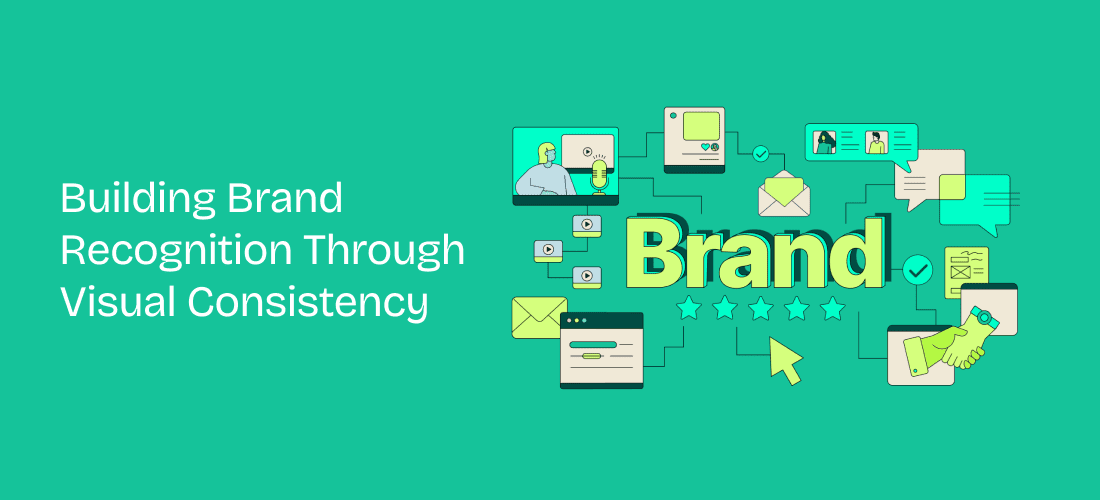 Building Brand Recognition Through Visual Consistency

Brand